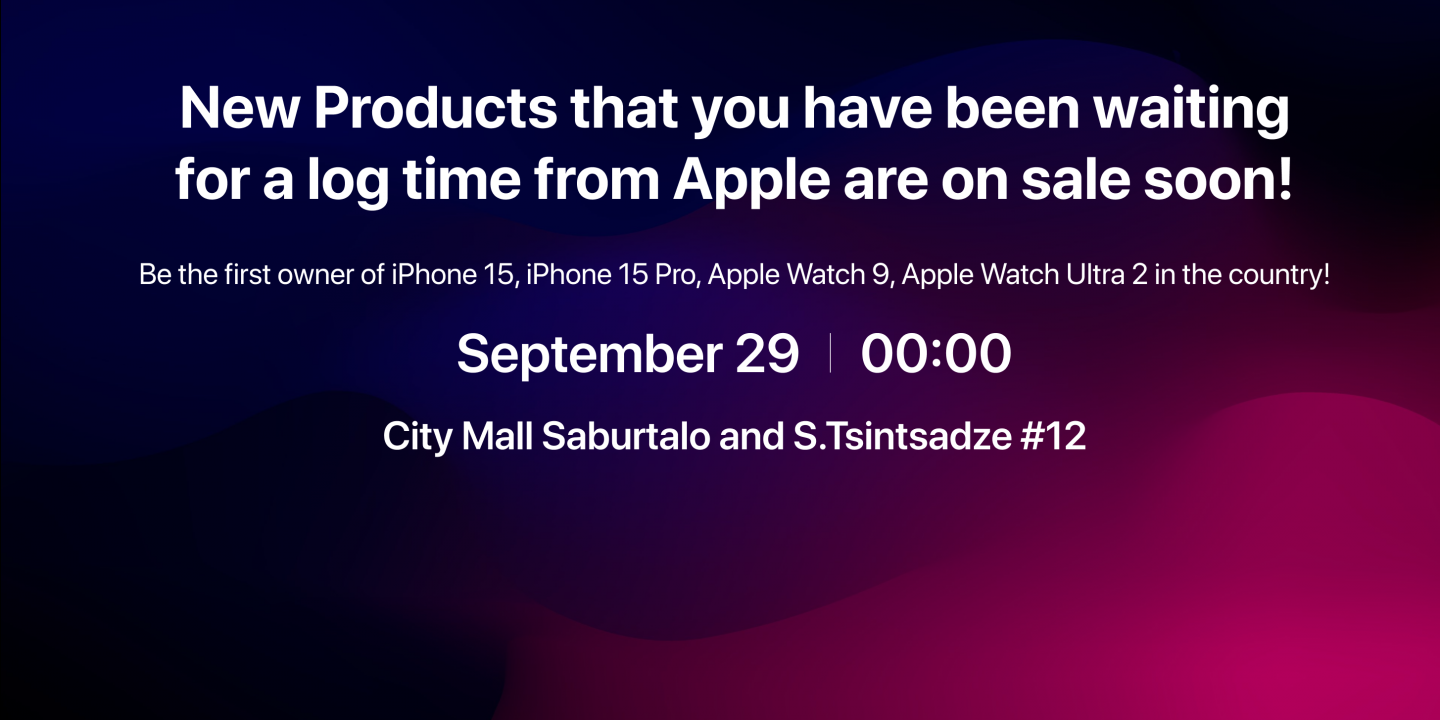 New Products that you have been waiting for a log time from Apple are on sale soon!

Be the first owner of iPhone 15, iPhone 15 Pro, Apple Watch 9, Apple Watch Ultra 2 in the country!

September 29 | 00:00

City Mall Saburtalo and S.Tsintsadze #12